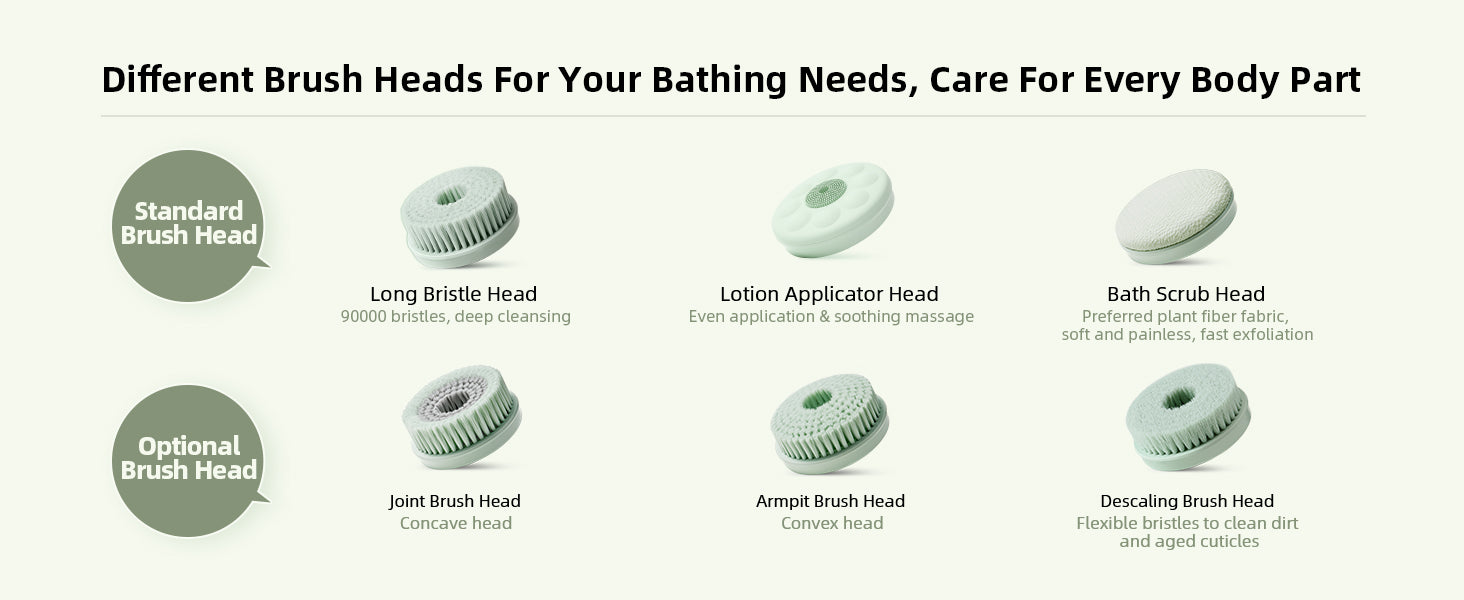 Different Brush Heads For Your Bathing Needs, Care For Every Body Part

Standard Brush Head

Long Bristle Head
90000 bristles, deep cleansing

Lotion Applicator Head
Even application & soothing massage

Bath Scrub Head
Preferred plant fiber fabric, soft and painless, fast exfoliation

Optional Brush Head

Joint Brush Head
Concave head

Armpit Brush Head
Convex head

Descaling Brush Head
Flexible bristles to clean dirt and aged cuticles